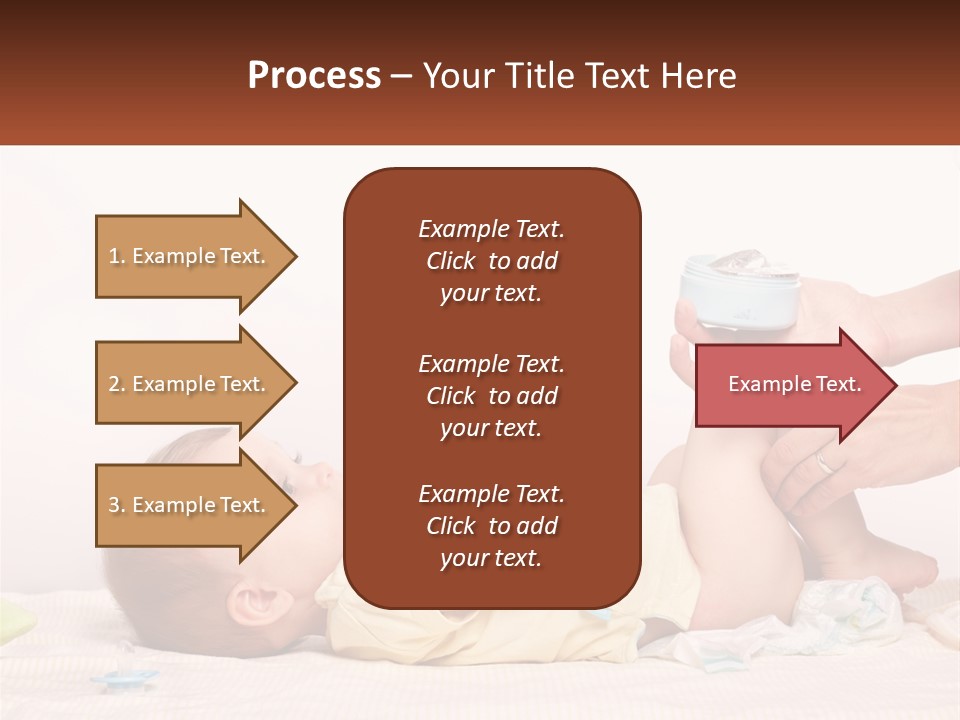 Process – Your Title Text Here

1. Example Text.

2. Example Text.

3. Example Text.

Example Text. Click to add your text.

Example Text. Click to add your text.

Example Text. Click to add your text.

Example Text.